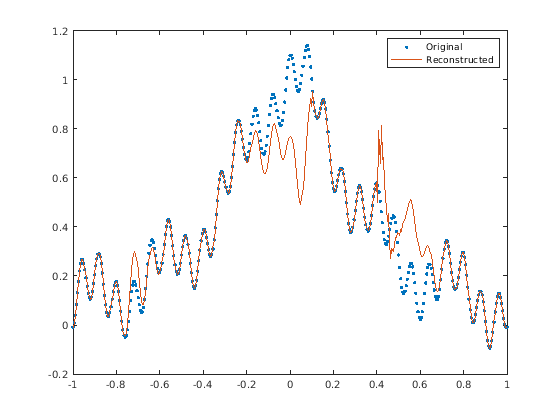 1.2
1
0.8
0.6
0.4
0.2
0
-0.2

-1 -0.8 -0.6 -0.4 -0.2 0 0.2 0.4 0.6 0.8 1

Original
Reconstructed